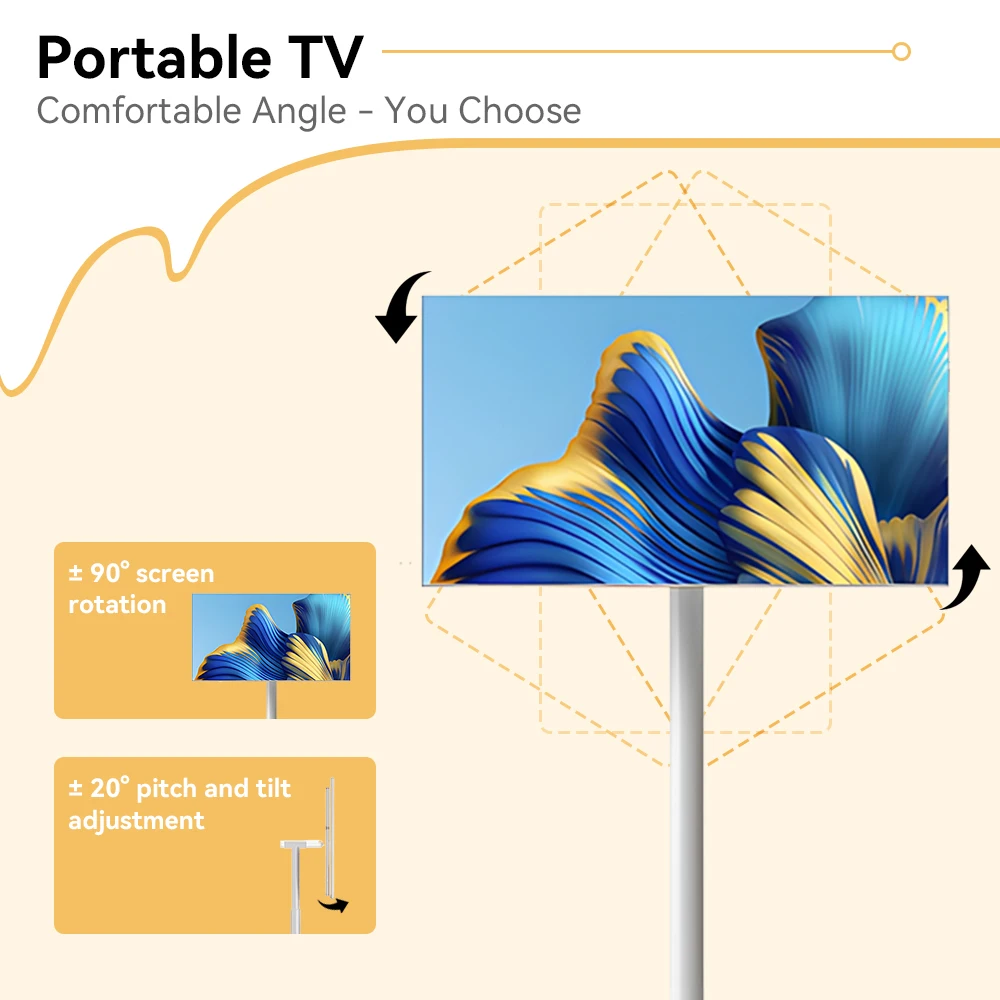 Portable TV

Comfortable Angle - You Choose

± 90° screen rotation

± 20° pitch and tilt adjustment